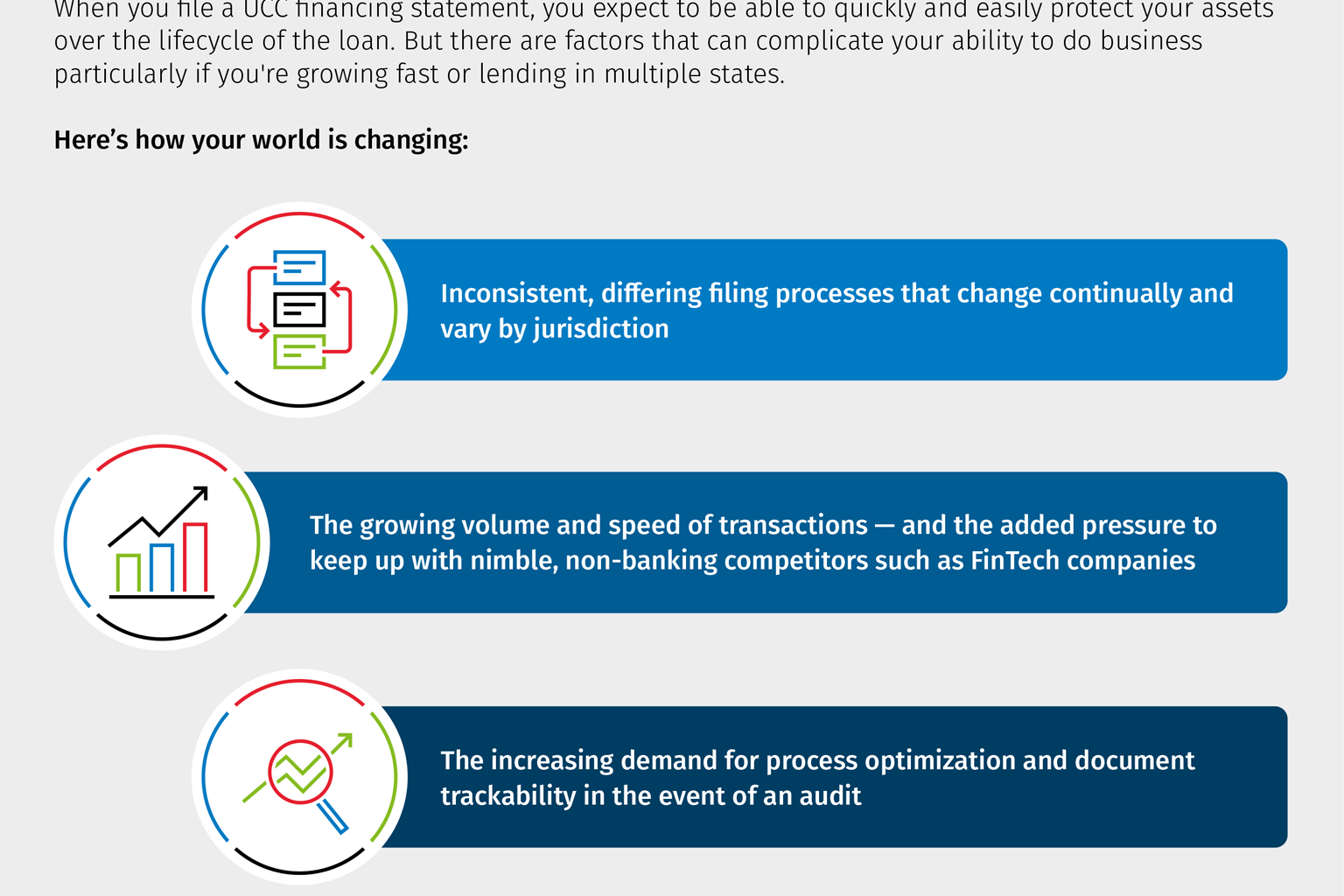 When you file a UCC financing statement, you expect to be able to quickly and easily protect your assets over the lifecycle of the loan. But there are factors that can complicate your ability to do business particularly if you're growing fast or lending in multiple states.

Here's how your world is changing:

Inconsistent, differing filing processes that change continually and vary by jurisdiction

The growing volume and speed of transactions — and the added pressure to keep up with nimble, non-banking competitors such as FinTech companies

The increasing demand for process optimization and document trackability in the event of an audit